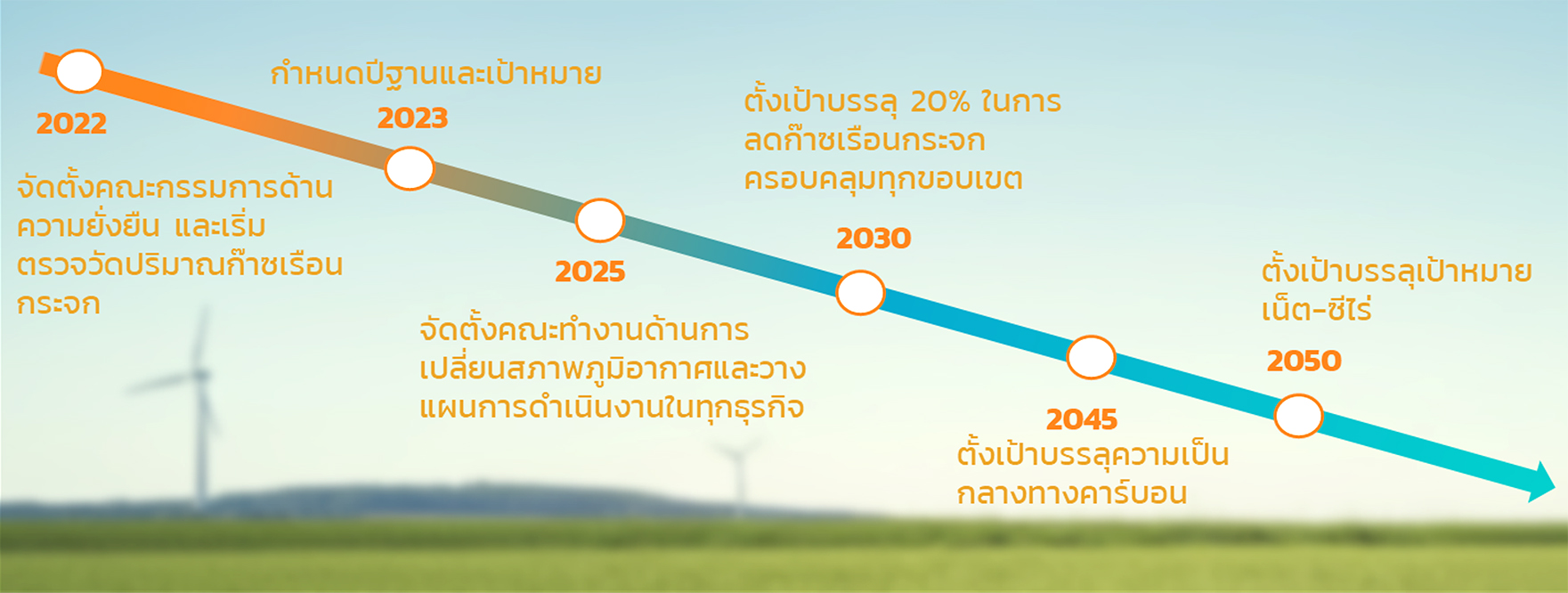 2022

จัดตั้งคณะกรรมการด้านความยั่งยืน และเริ่มตรวจวัดปริมาณก๊าซเรือนกระจก

กำหนดปีฐานและเป้าหมาย

2023

2025

จัดตั้งคณะทำงานด้านการเปลี่ยนสภาพภูมิอากาศและวางแผนการดำเนินงานในทุกธุรกิจ

ตั้งเป้าบรรลุ 20% ในการลดก๊าซเรือนกระจกครอบคลุมทุกขอบเขต

2030

2045

ตั้งเป้าบรรลุความเป็นกลางทางคาร์บอน

ตั้งเป้าบรรลุเป้าหมายเน็ต-ซีโร่

2050